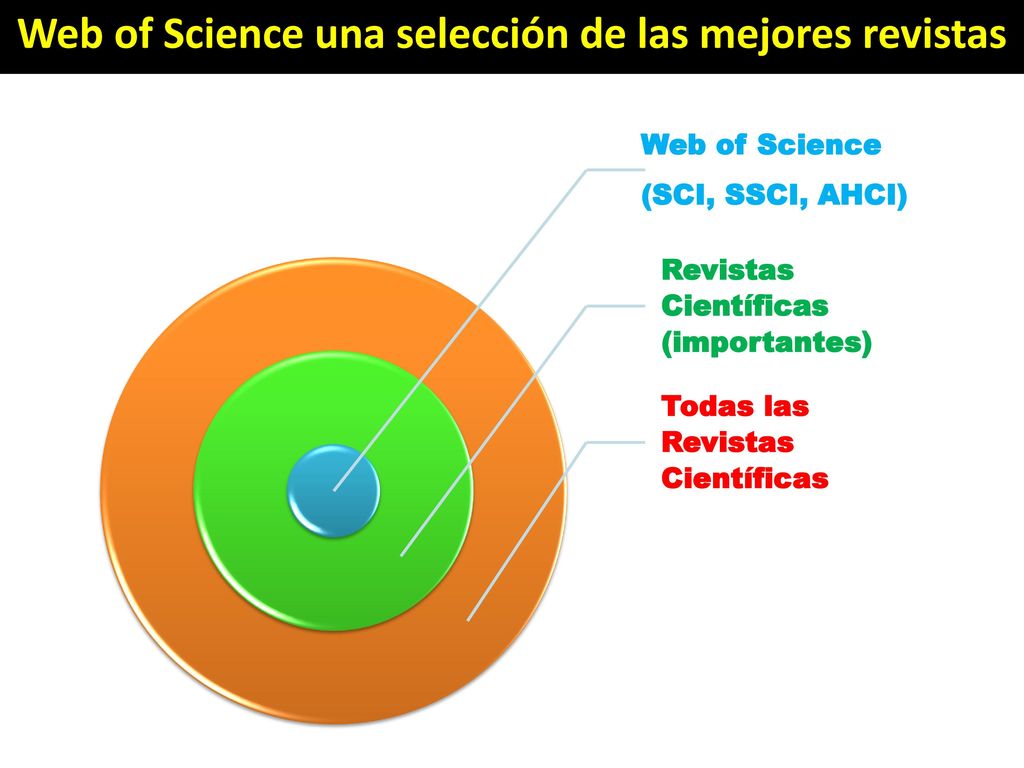 Web of Science una selección de las mejores revistas

Web of Science

(SCI, SSCI, AHCI)

Revistas Científicas (importantes)

Todas las Revistas Científicas